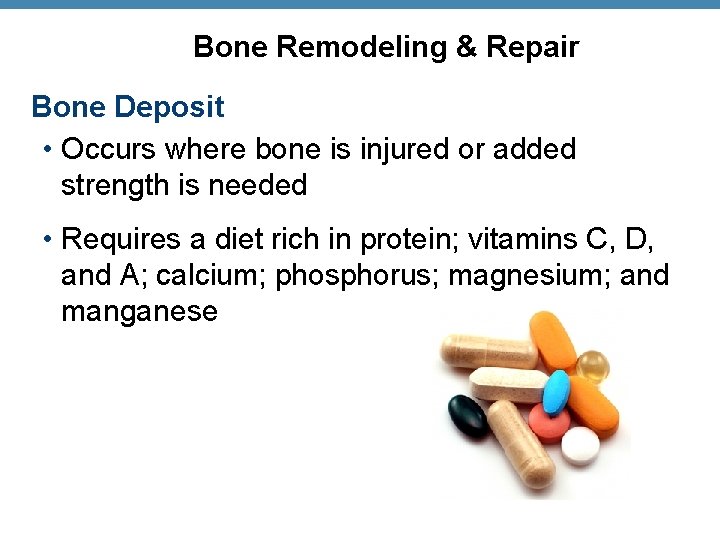 Bone Remodeling & Repair

Bone Deposit

• Occurs where bone is injured or added strength is needed

• Requires a diet rich in protein; vitamins C, D, and A; calcium; phosphorus; magnesium; and manganese